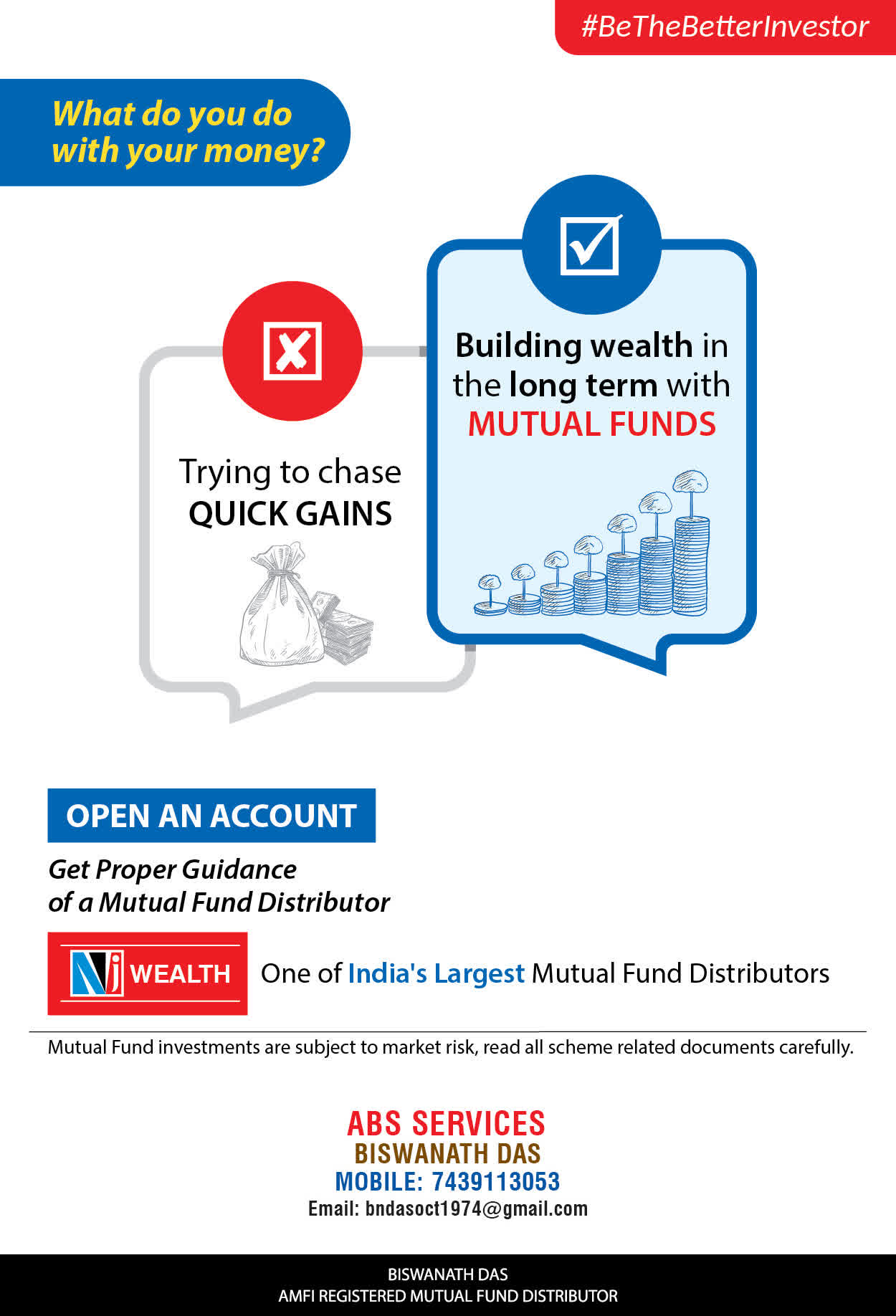 #BeTheBetterInvestor

What do you do with your money?

Trying to chase QUICK GAINS

Building wealth in the long term with MUTUAL FUNDS

OPEN AN ACCOUNT

Get Proper Guidance of a Mutual Fund Distributor

NJ WEALTH

One of India's Largest Mutual Fund Distributors

Mutual Fund investments are subject to market risk, read all scheme related documents carefully.

ABS SERVICES
BISWANATH DAS
MOBILE: 7439113053
Email: bndasoct1974@gmail.com

BISWANATH DAS
AMFI REGISTERED MUTUAL FUND DISTRIBUTOR